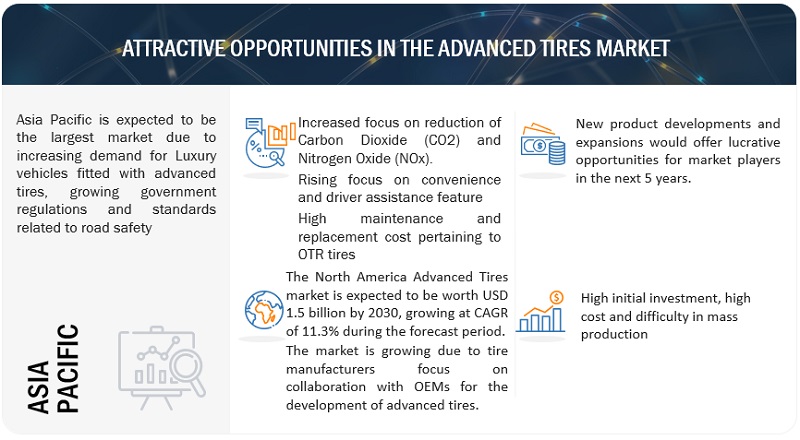 ATTRACTIVE OPPORTUNITIES IN THE ADVANCED TIRES MARKET

Asia Pacific is expected to be the largest market due to increasing demand for Luxury vehicles fitted with advanced tires, growing government regulations and standards related to road safety

ASIA PACIFIC

Increased focus on reduction of Carbon Dioxide (CO2) and Nitrogen Oxide (NOx).

Rising focus on convenience and driver assistance feature

High maintenance and replacement cost pertaining to OTR tires

The North America Advanced Tires market is expected to be worth USD 1.5 billion by 2030, growing at CAGR of 11.3% during the forecast period. The market is growing due to tire manufacturers focus on collaboration with OEMs for the development of advanced tires.

New product developments and expansions would offer lucrative opportunities for market players in the next 5 years.

High initial investment, high cost and difficulty in mass production